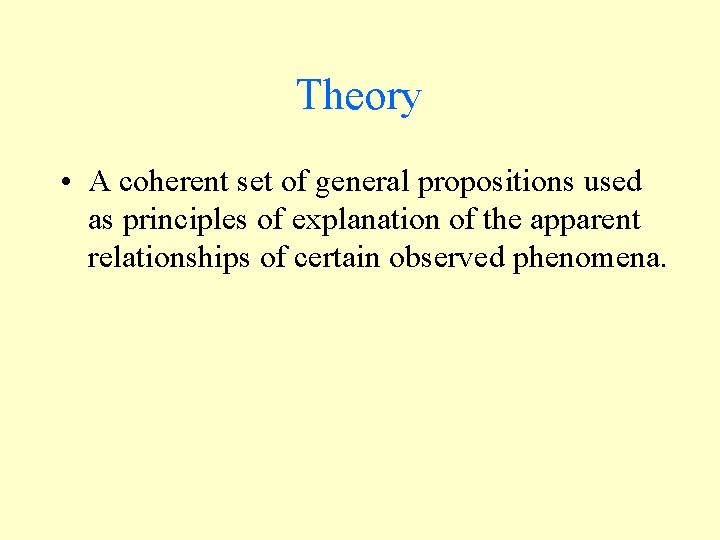 Theory

• A coherent set of general propositions used as principles of explanation of the apparent relationships of certain observed phenomena.